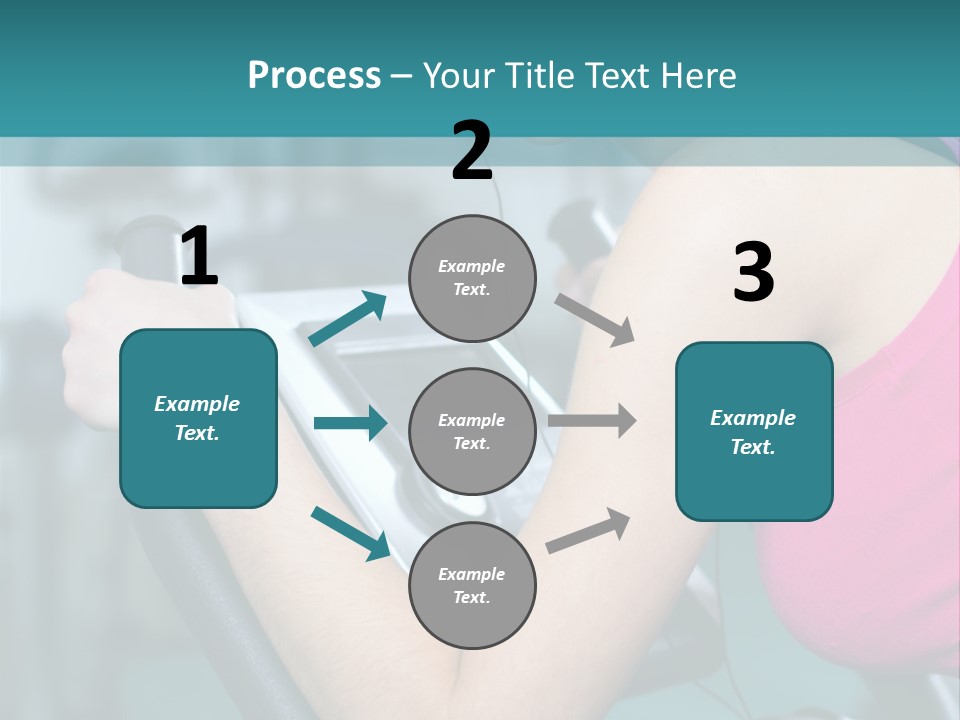 Process – Your Title Text Here

1

Example Text.

2

Example Text.

Example Text.

Example Text.

3

Example Text.